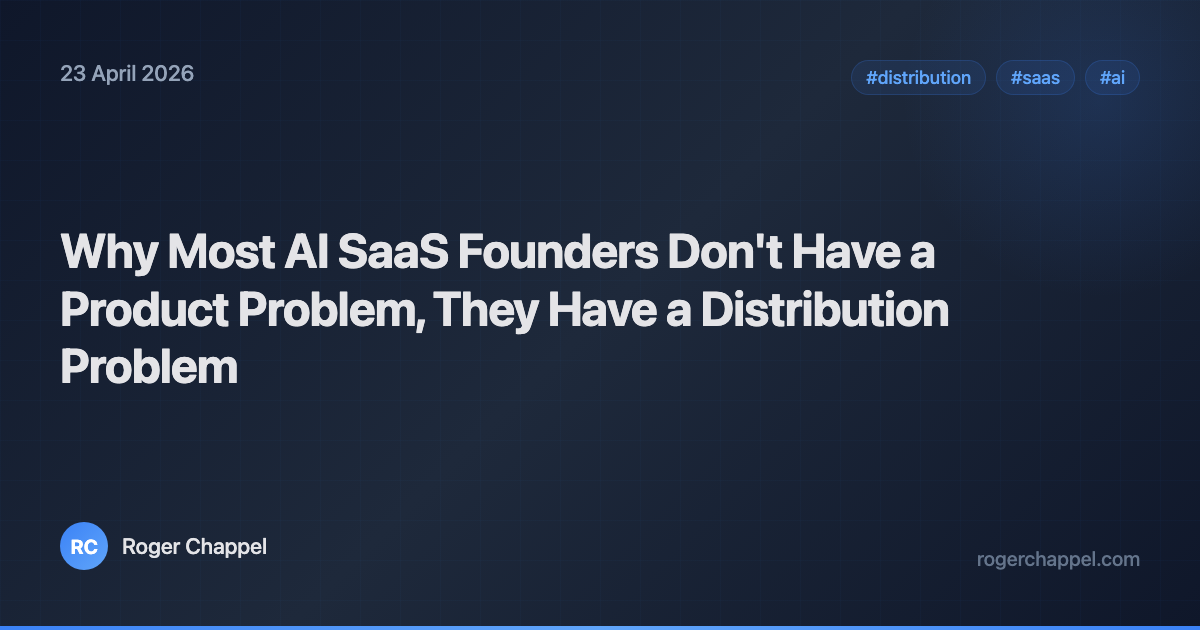 23 April 2026

#distribution #saas #ai

Why Most AI SaaS Founders Don't Have a Product Problem, They Have a Distribution Problem

RC Roger Chappel

rogerchappel.com